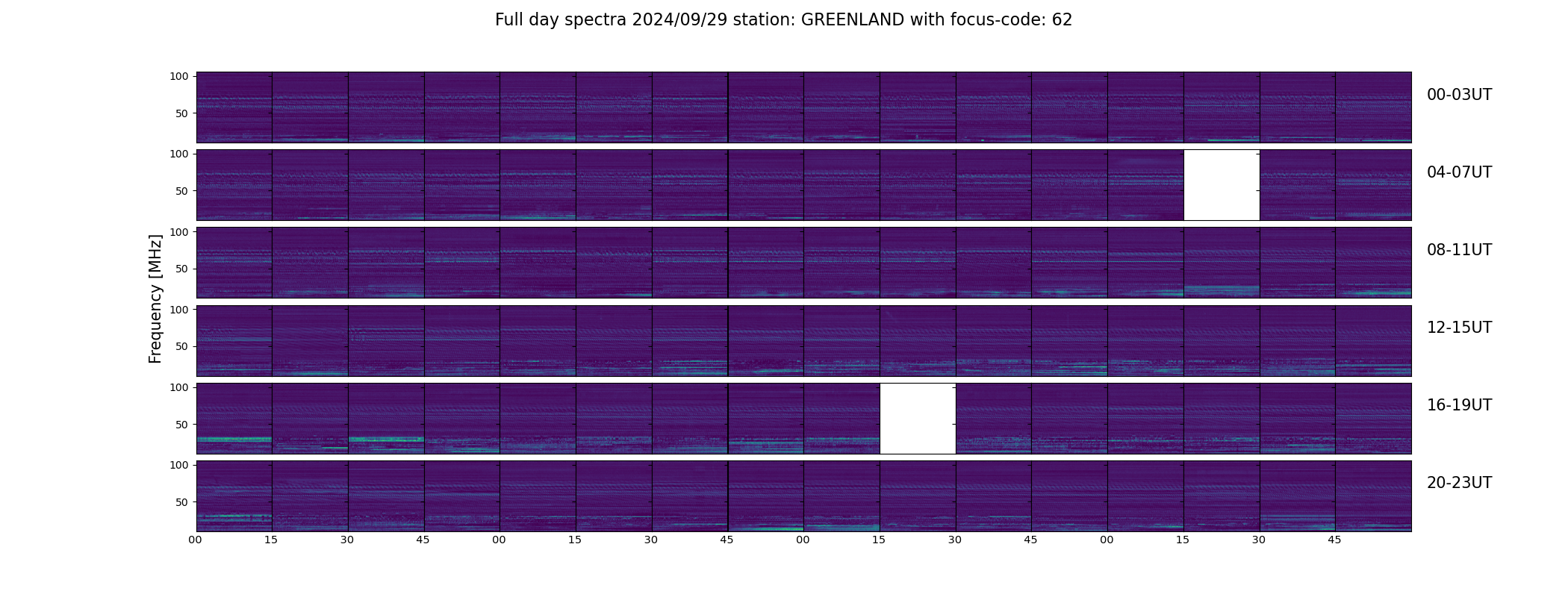 Full day spectra 2024/09/29 station: GREENLAND with focus-code: 62

Frequency [MHz]

100
50
00-03UT

100
50
04-07UT

100
50
08-11UT

100
50
12-15UT

100
50
16-19UT

100
50
20-23UT

00 15 30 45 00 15 30 45 00 15 30 45 00 15 30 45